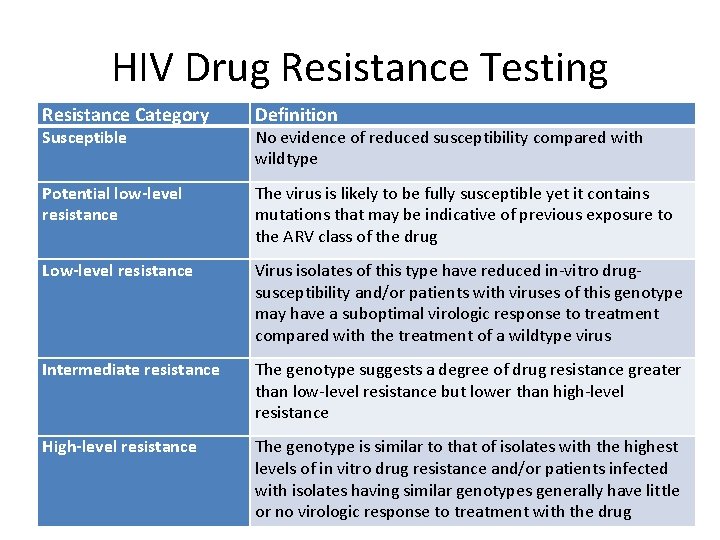 HIV Drug Resistance Testing

| Resistance Category | Definition |
|---|---|
| Susceptible | No evidence of reduced susceptibility compared with wildtype |
| Potential low-level resistance | The virus is likely to be fully susceptible yet it contains mutations that may be indicative of previous exposure to the ARV class of the drug |
| Low-level resistance | Virus isolates of this type have reduced in-vitro drug-susceptibility and/or patients with viruses of this genotype may have a suboptimal virologic response to treatment compared with the treatment of a wildtype virus |
| Intermediate resistance | The genotype suggests a degree of drug resistance greater than low-level resistance but lower than high-level resistance |
| High-level resistance | The genotype is similar to that of isolates with the highest levels of in vitro drug resistance and/or patients infected with isolates having similar genotypes generally have little or no virologic response to treatment with the drug |